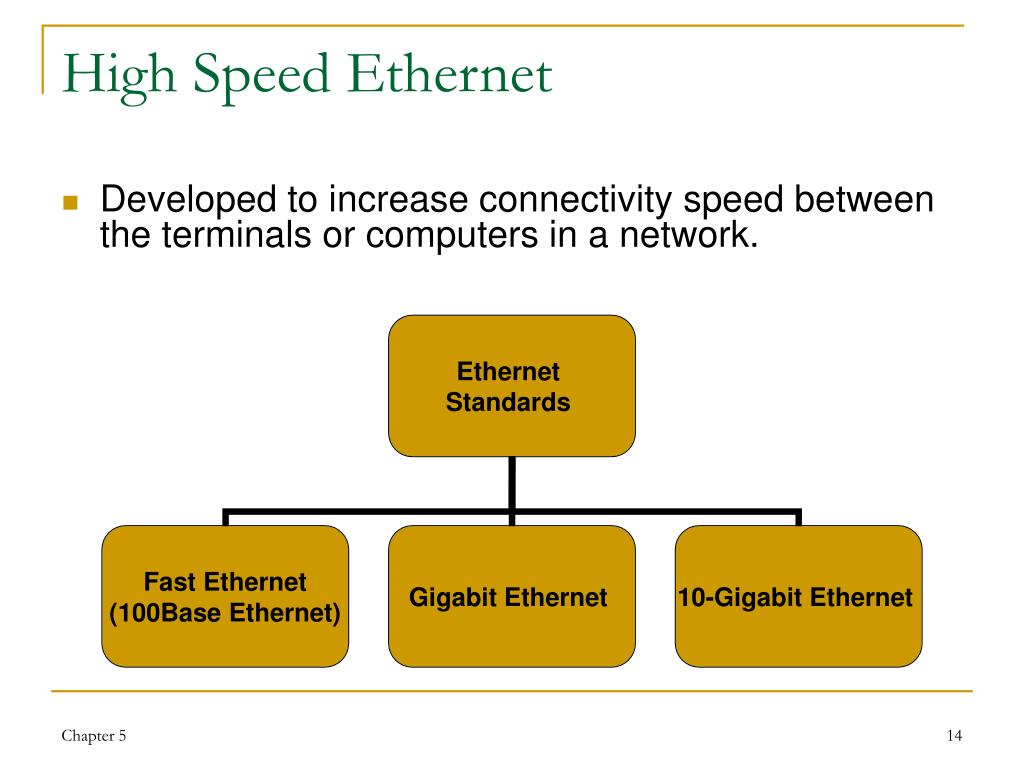 High Speed Ethernet

Developed to increase connectivity speed between the terminals or computers in a network.

Ethernet Standards

Fast Ethernet (100Base Ethernet)

Gigabit Ethernet

10-Gigabit Ethernet

Chapter 5

14